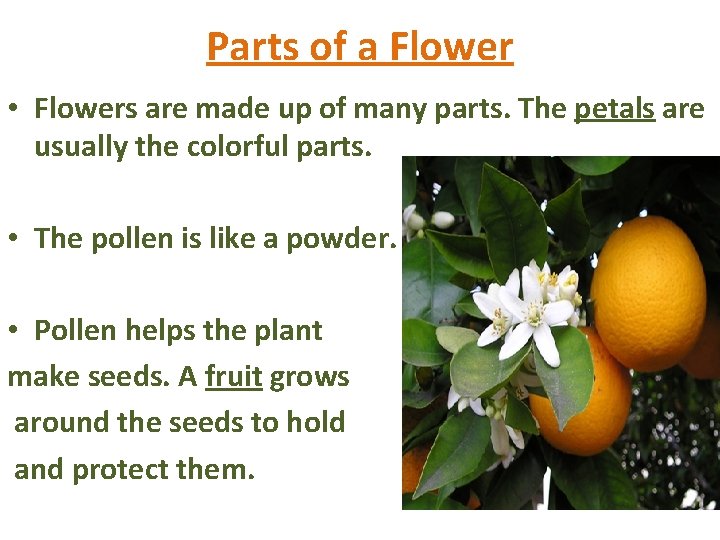 Parts of a Flower

• Flowers are made up of many parts. The petals are usually the colorful parts.

• The pollen is like a powder.

• Pollen helps the plant make seeds. A fruit grows around the seeds to hold and protect them.